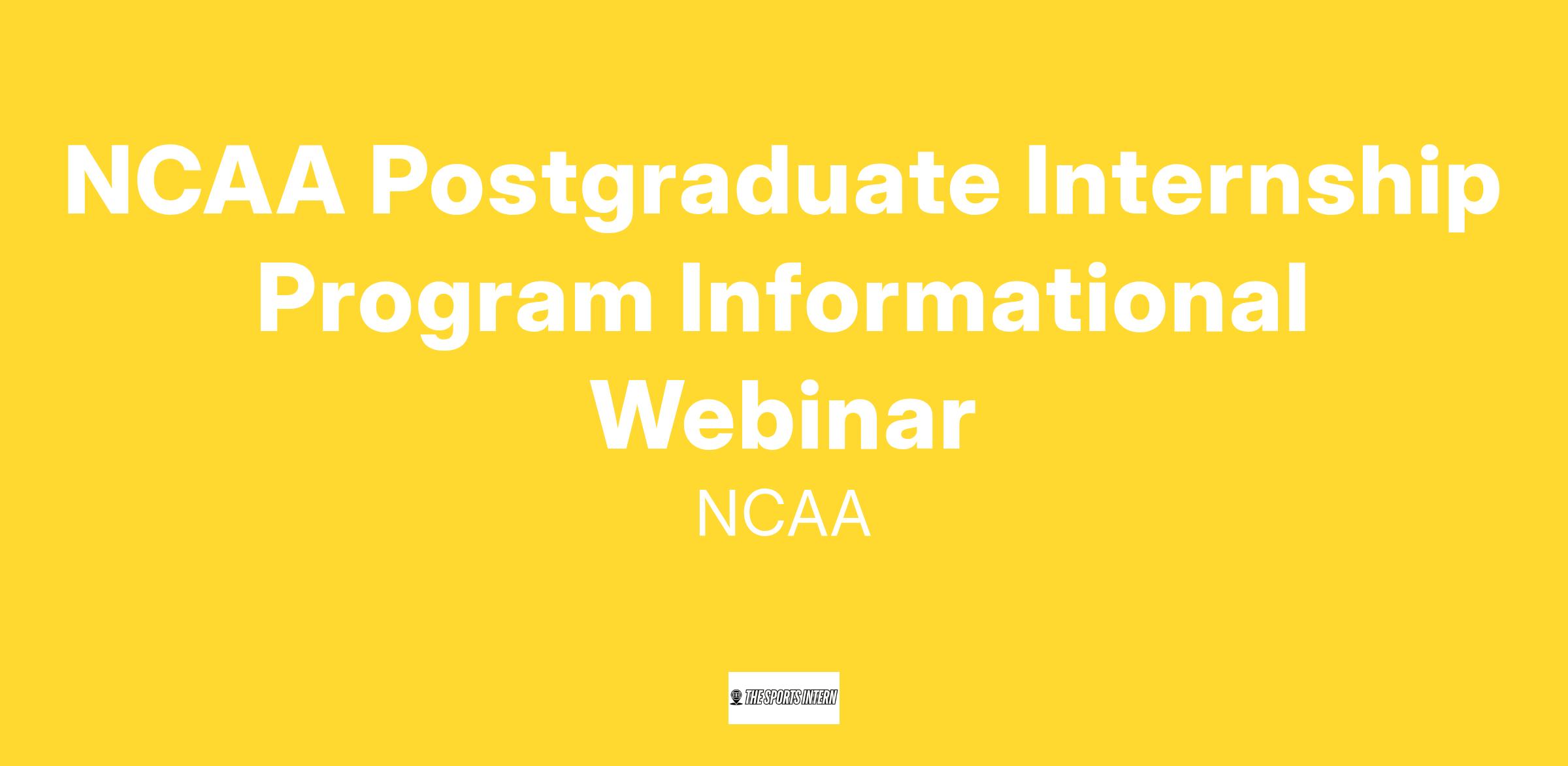 NCAA Postgraduate Internship Program Informational Webinar

NCAA

THE SPORTS INTERN